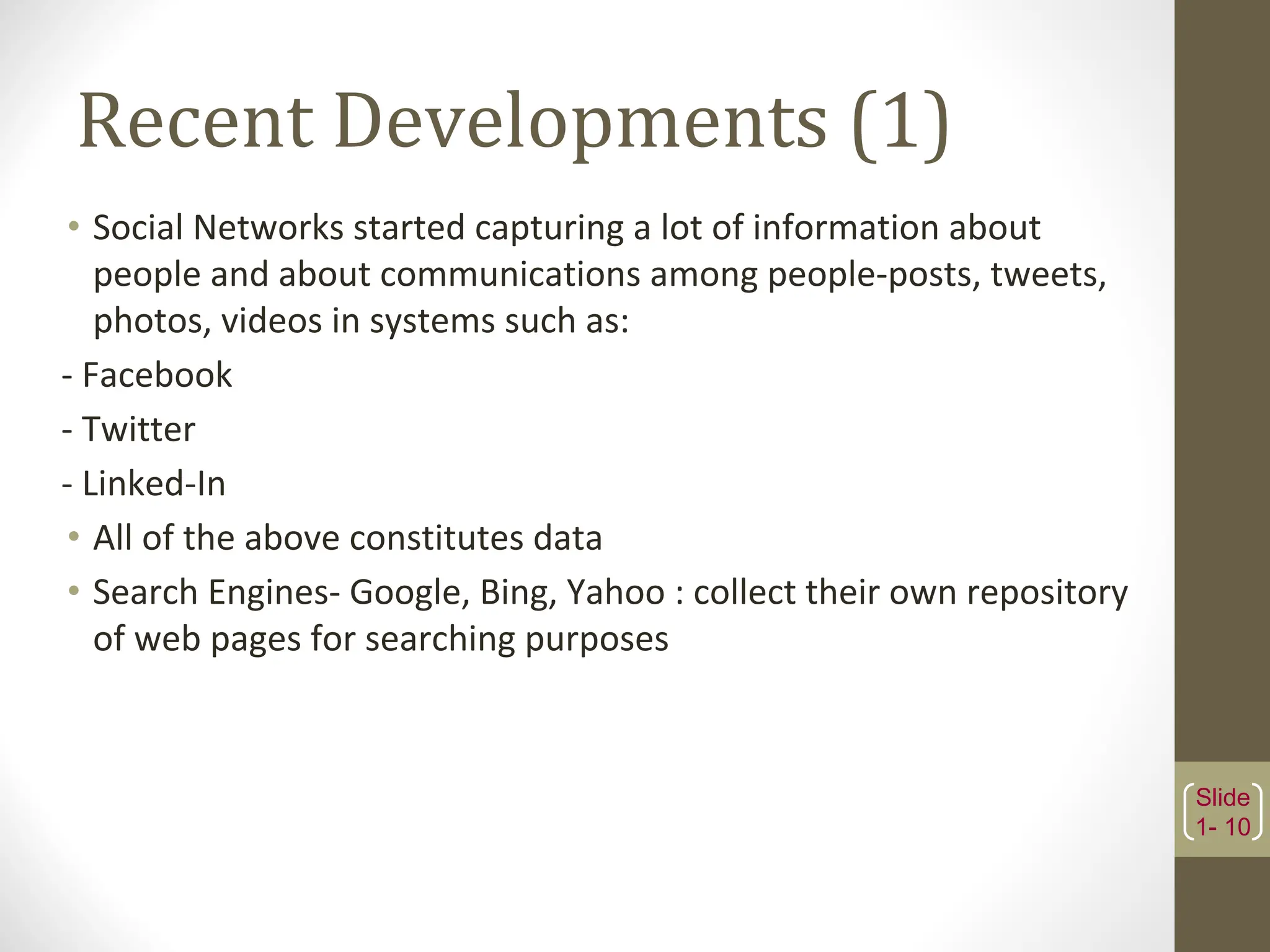 Recent Developments (1)

• Social Networks started capturing a lot of information about people and about communications among people-posts, tweets, photos, videos in systems such as:

- Facebook

- Twitter

- Linked-In

• All of the above constitutes data

• Search Engines- Google, Bing, Yahoo : collect their own repository of web pages for searching purposes

Slide 1- 10